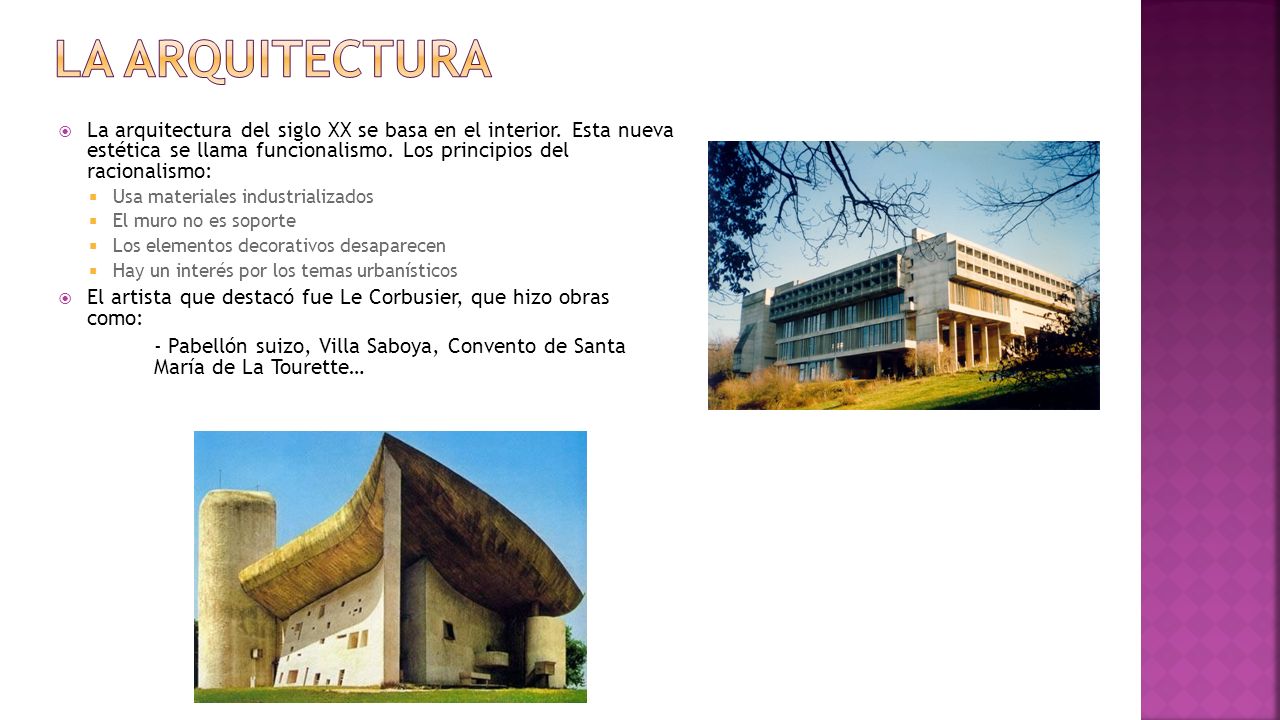 LA ARQUITECTURA

La arquitectura del siglo XX se basa en el interior. Esta nueva estética se llama funcionalismo. Los principios del racionalismo:

Usa materiales industrializados

El muro no es soporte

Los elementos decorativos desaparecen

Hay un interés por los temas urbanísticos

El artista que destacó fue Le Corbusier, que hizo obras como:

- Pabellón suizo, Villa Saboya, Convento de Santa María de La Tourette…